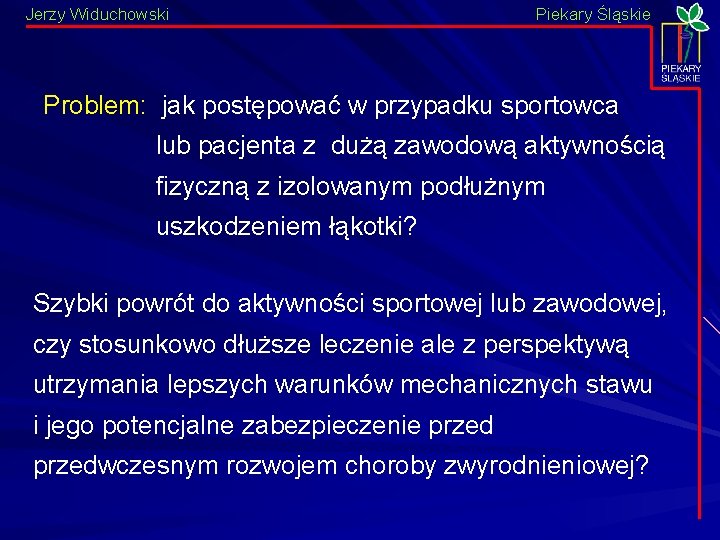 Jerzy Widuchowski

Piekary Śląskie

PIEKARY ŚLĄSKIE

Problem: jak postępować w przypadku sportowca lub pacjenta z dużą zawodową aktywnością fizyczną z izolowanym podłużnym uszkodzeniem łąkotki?

Szybki powrót do aktywności sportowej lub zawodowej, czy stosunkowo dłuższe leczenie ale z perspektywą utrzymania lepszych warunków mechanicznych stawu i jego potencjalne zabezpieczenie przed przedwczesnym rozwojem choroby zwyrodnieniowej?